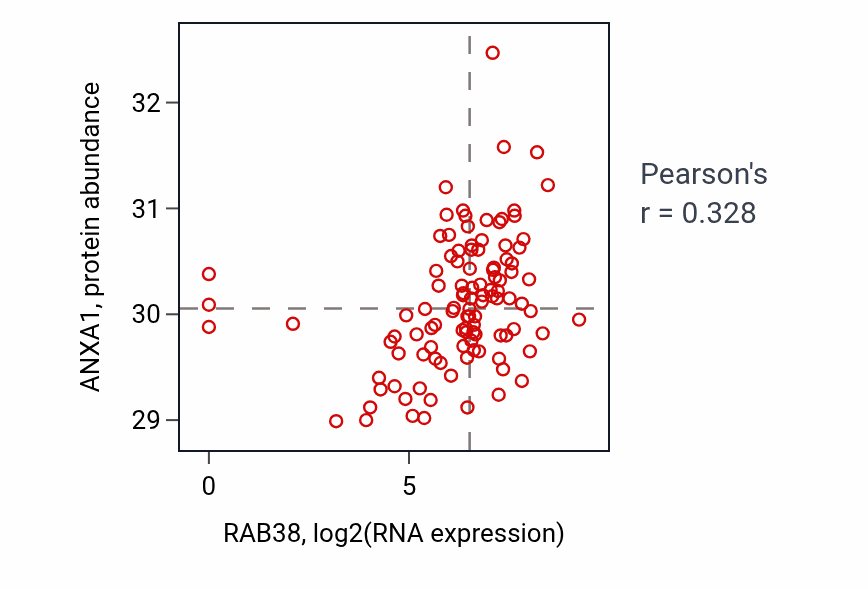 ANXA1, protein abundance

32
31
30
29

0
5

RAB38, log2(RNA expression)

Pearson's
r = 0.328